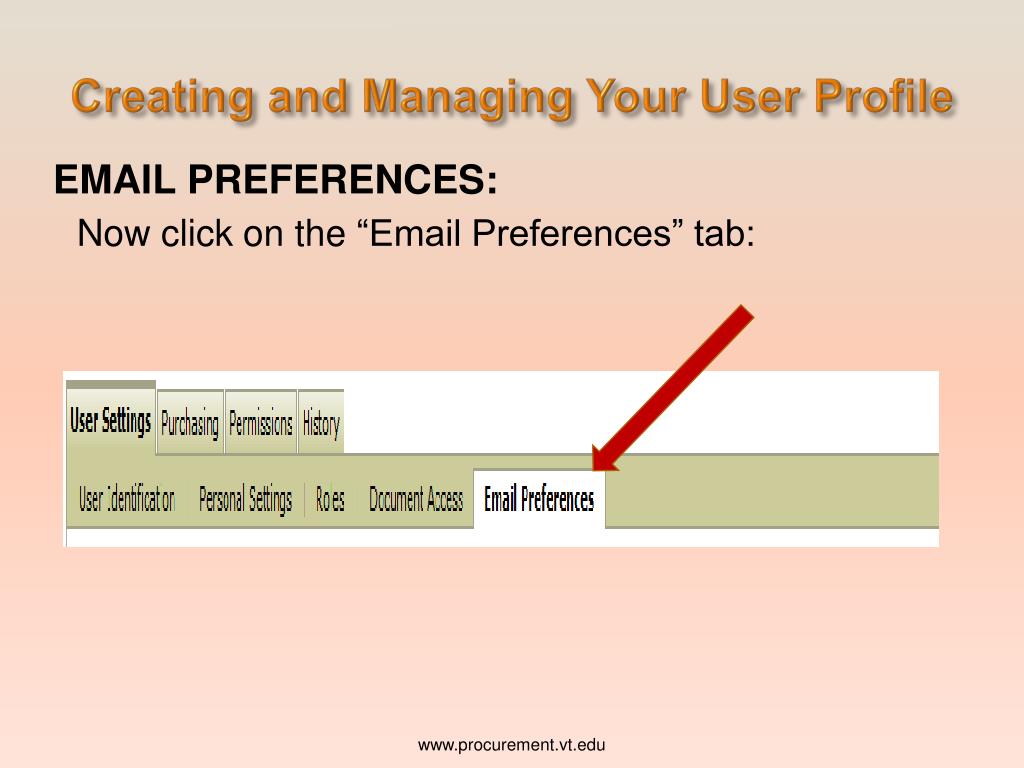 Creating and Managing Your User Profile

EMAIL PREFERENCES:

Now click on the “Email Preferences” tab:

User Settings Purchasing Permissions History

User Identification Personal Settings Roles Document Access Email Preferences

www.procurement.vt.edu